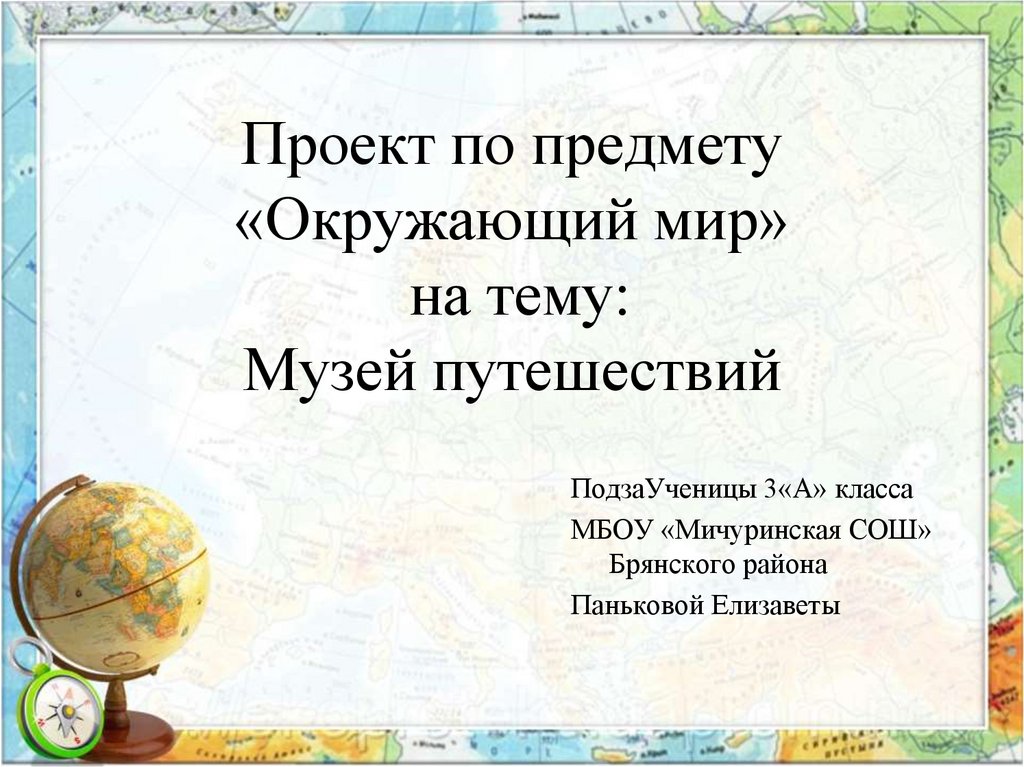 Проект по предмету «Окружающий мир» на тему: Музей путешествий

ПодзаУченицы 3«А» класса

МБОУ «Мичуринская СОШ» Брянского района

Паньковой Елизаветы